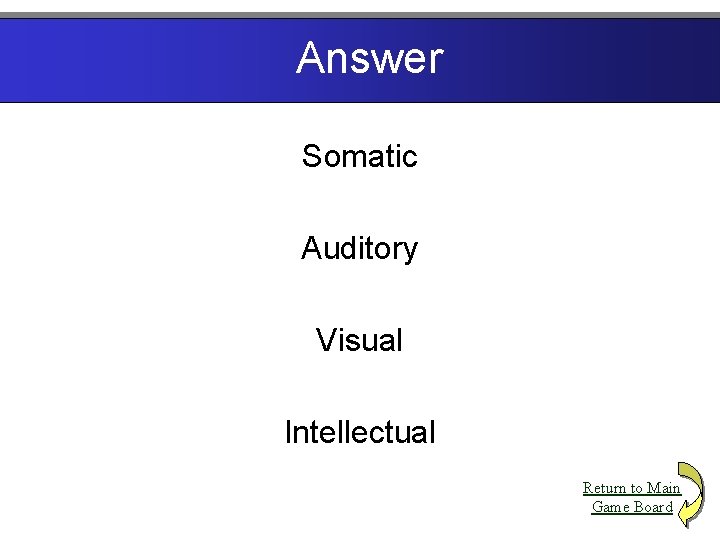 Answer

Somatic

Auditory

Visual

Intellectual

Return to Main Game Board